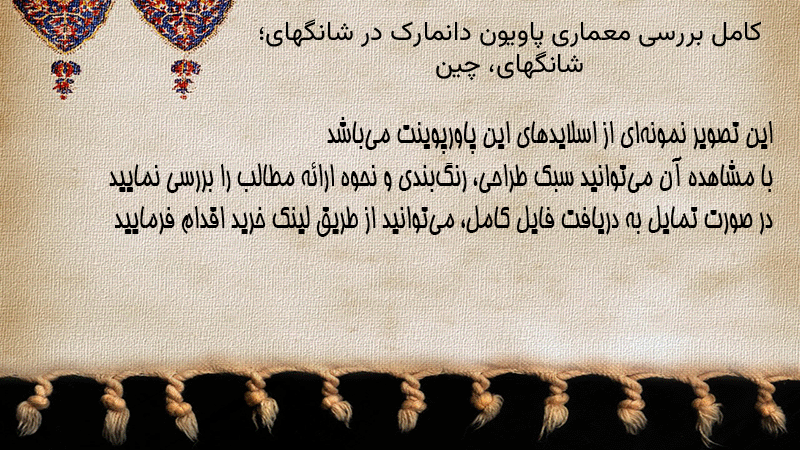 کامل بررسی معماری پاویون دانمارک در شانگهای؛ شانگهای، چین

این تصویر نمونه‌ای از اسلایدهای این پاورپوینت می‌باشد
با مشاهده آن می‌توانید سبک طراحی، رنگ‌بندی و نحوه ارائه مطالب را بررسی نمایید
در صورت تمایل به دریافت فایل کامل، می‌توانید از طریق لینک خرید اقدام فرمایید